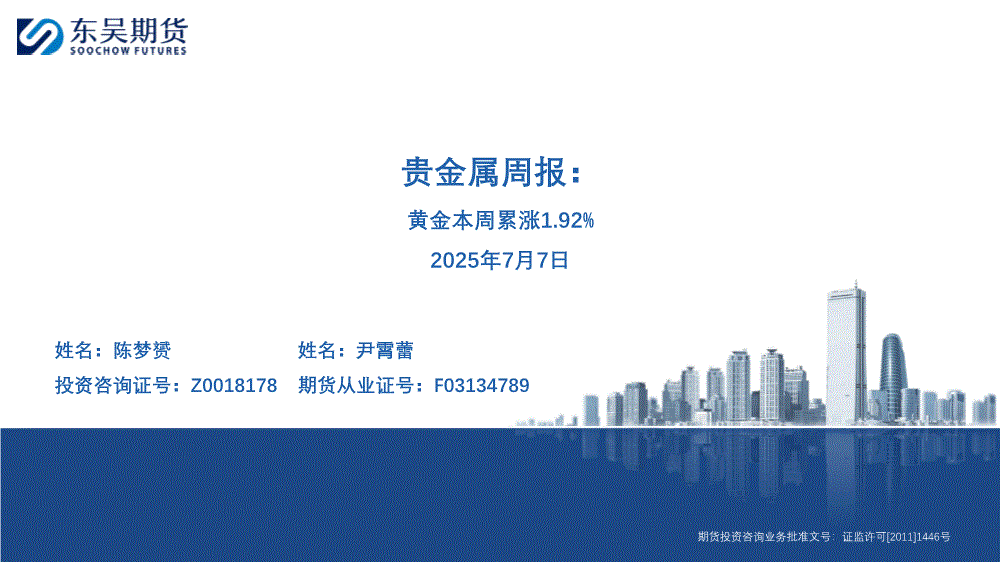 东吴期货
SOOCHOW FUTURES

贵金属周报：

黄金本周累涨1.92%

2025年7月7日

姓名：陈梦赟

投资咨询证号：Z0018178

姓名：尹霄蕾

期货从业证号：F03134789

期货投资咨询业务批准文号：证监许可[2011]1446号